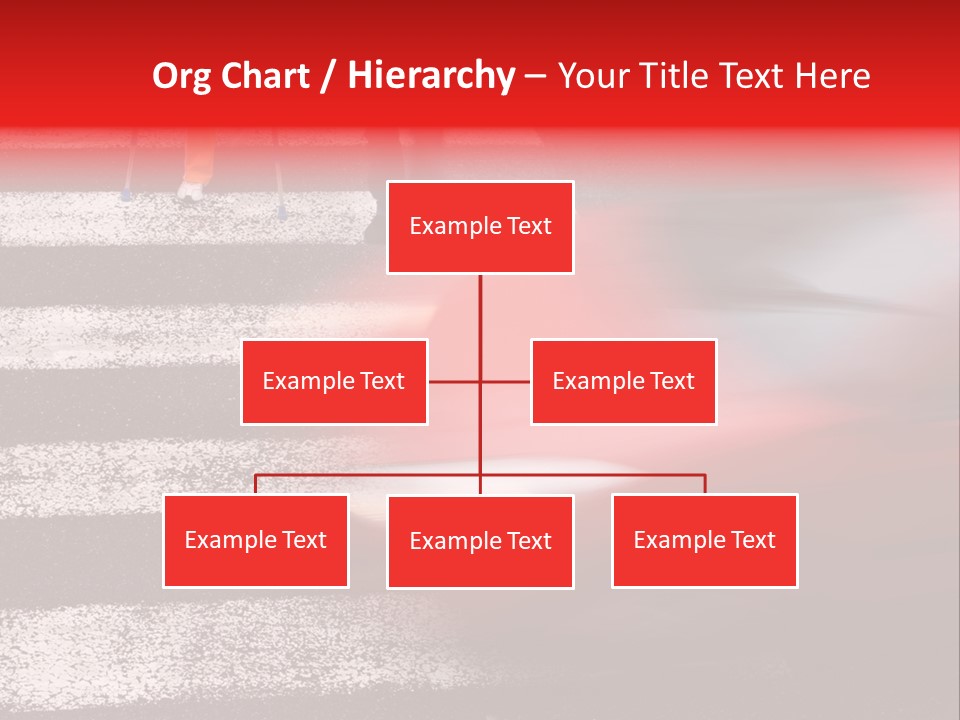 Org Chart / Hierarchy – Your Title Text Here

Example Text

Example Text

Example Text

Example Text

Example Text

Example Text